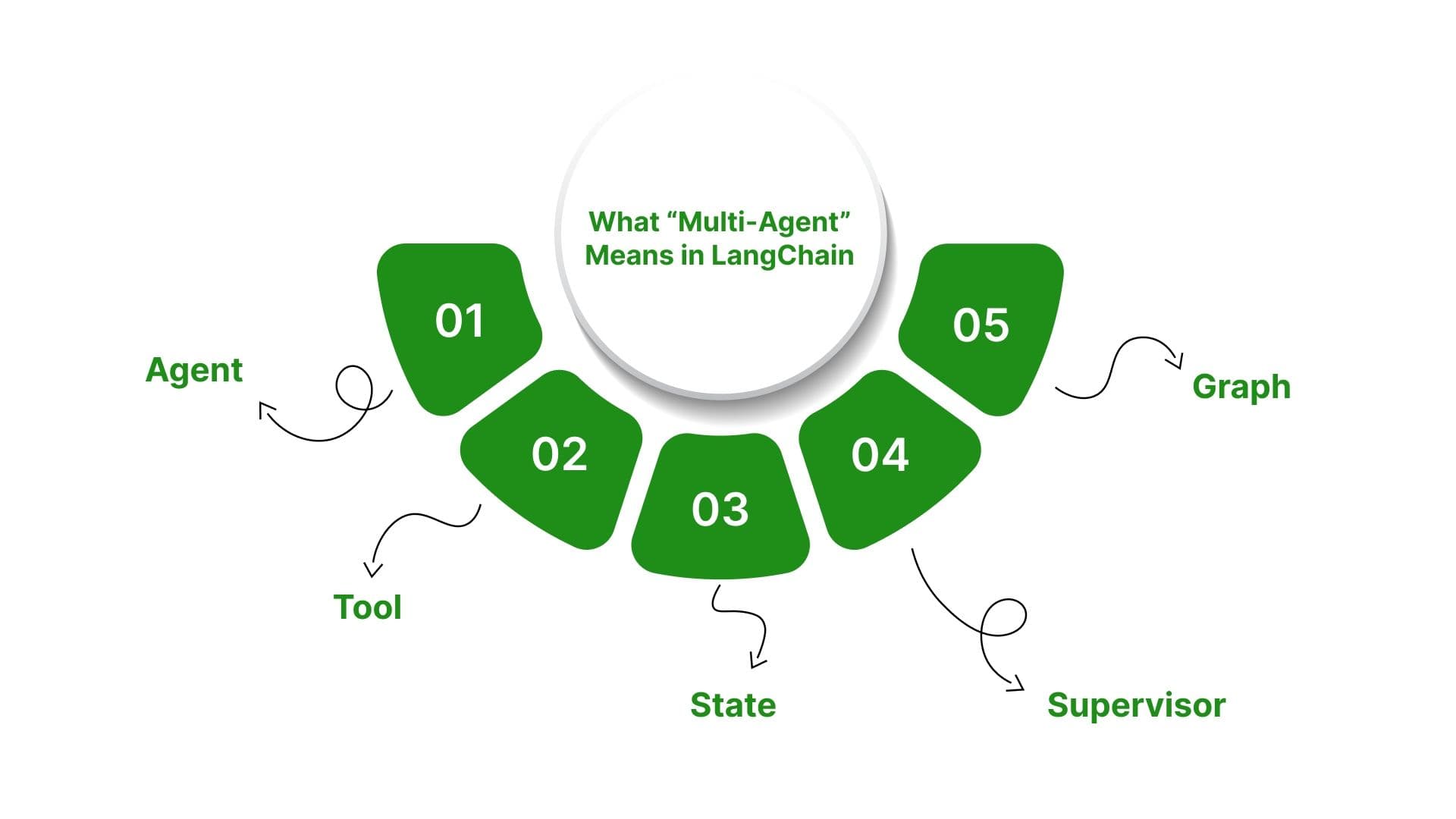 What “Multi-Agent” Means in LangChain

01
Agent

02
Tool

03
State

04
Supervisor

05
Graph